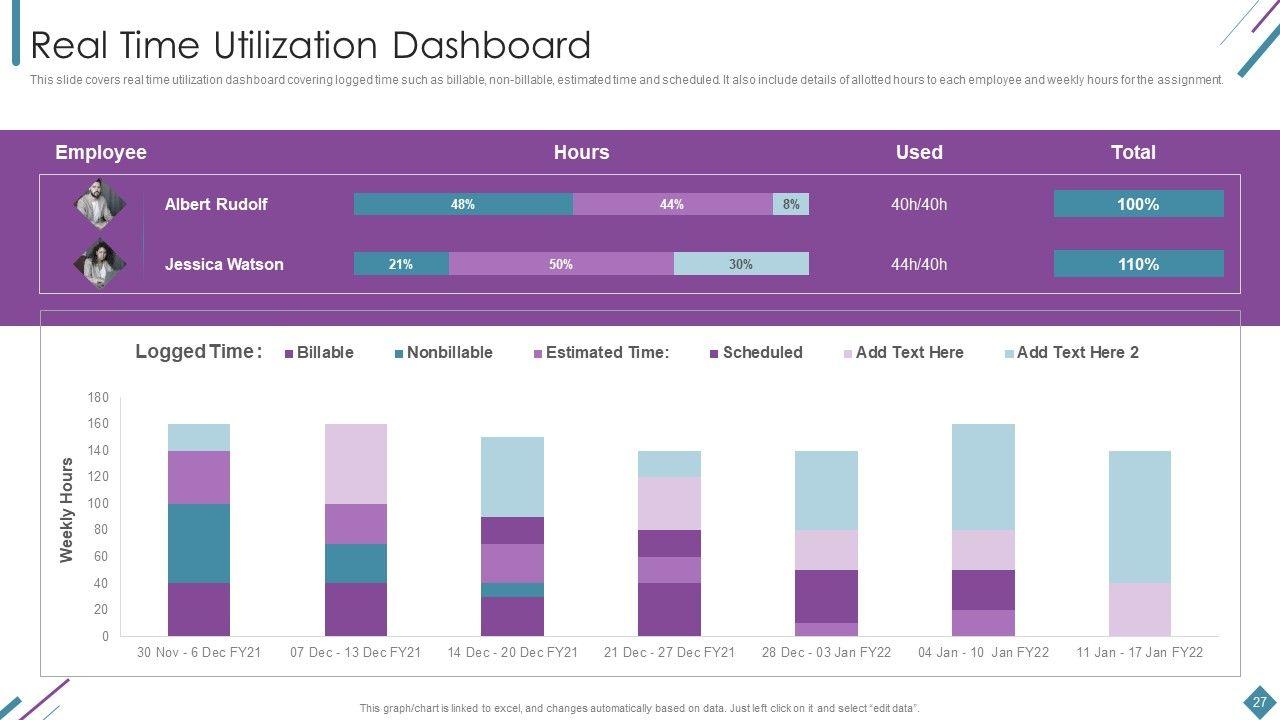 Real Time Utilization Dashboard

This slide covers real time utilization dashboard covering logged time such as billable, non-billable, estimated time and scheduled. It also include details of allotted hours to each employee and weekly hours for the assignment.

| Employee | Hours | Used | Total |
|---|---|---|---|
| Albert Rudolf | 48% 44% 8% | 40h/40h | 100% |
| Jessica Watson | 21% 50% 30% | 44h/40h | 110% |

Logged Time : Billable Nonbillable Estimated Time: Scheduled Add Text Here Add Text Here 2

Weekly Hours

180
160
140
120
100
80
60
40
20
0

30 Nov - 6 Dec FY21 07 Dec - 13 Dec FY21 14 Dec - 20 Dec FY21 21 Dec - 27 Dec FY21 28 Dec - 03 Jan FY22 04 Jan - 10 Jan FY22 11 Jan - 17 Jan FY22

This graph/chart is linked to excel, and changes automatically based on data. Just left click on it and select "edit data".

27